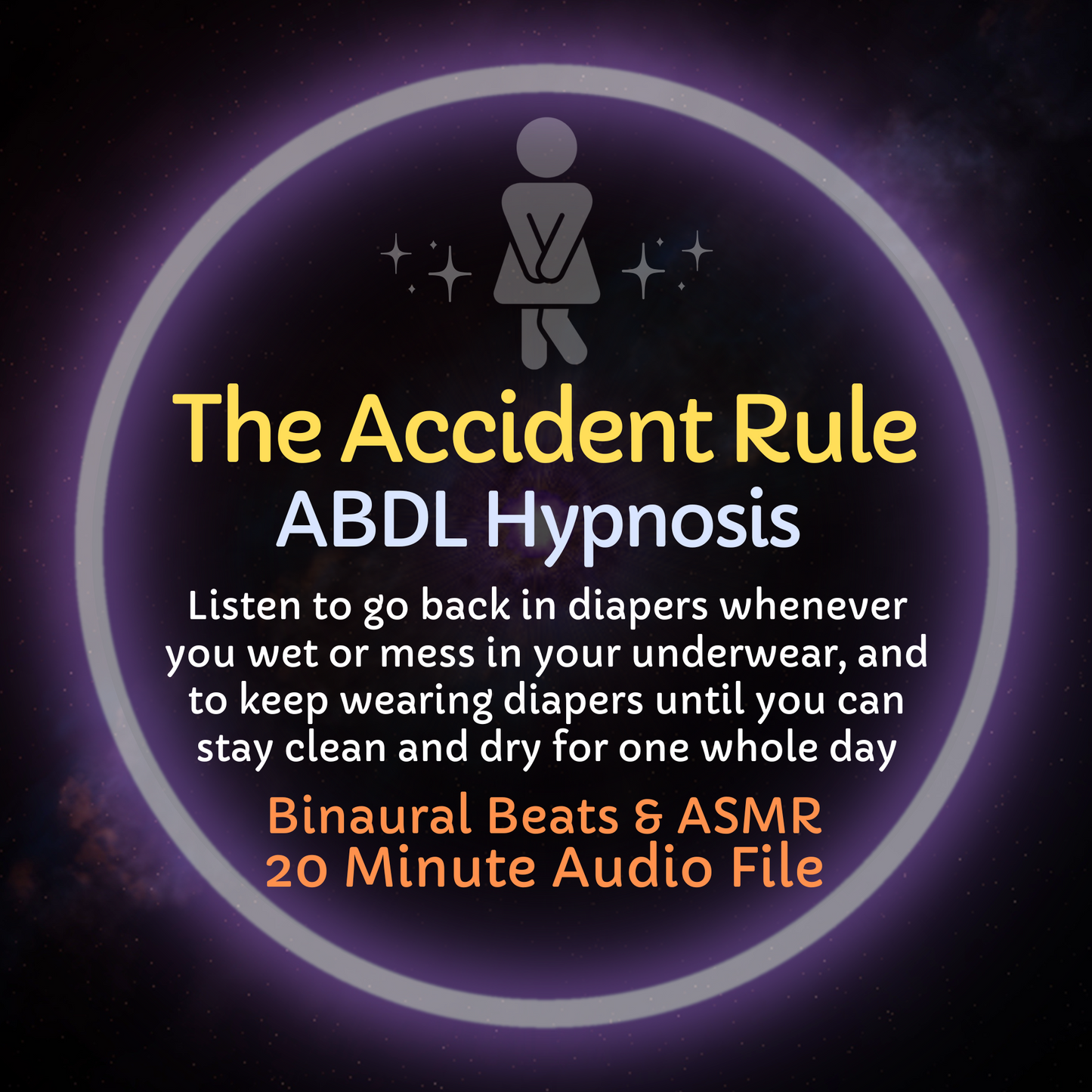 The Accident Rule
ABDL Hypnosis

Listen to go back in diapers whenever you wet or mess in your underwear, and to keep wearing diapers until you can stay clean and dry for one whole day

Binaural Beats & ASMR
20 Minute Audio File